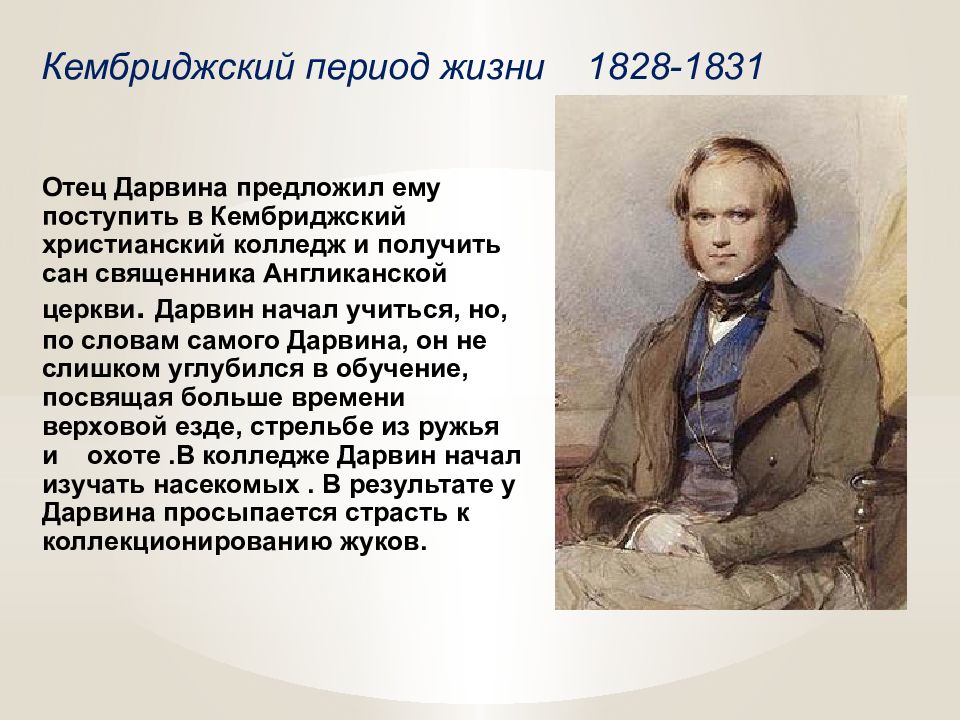 Кембриджский период жизни 1828-1831

Отец Дарвина предложил ему поступить в Кембриджский христианский колледж и получить сан священника Англиканской церкви. Дарвин начал учиться, но, по словам самого Дарвина, он не слишком углубился в обучение, посвящая больше времени верховой езде, стрельбе из ружья и охоте .В колледже Дарвин начал изучать насекомых . В результате у Дарвина просыпается страсть к коллекционированию жуков.